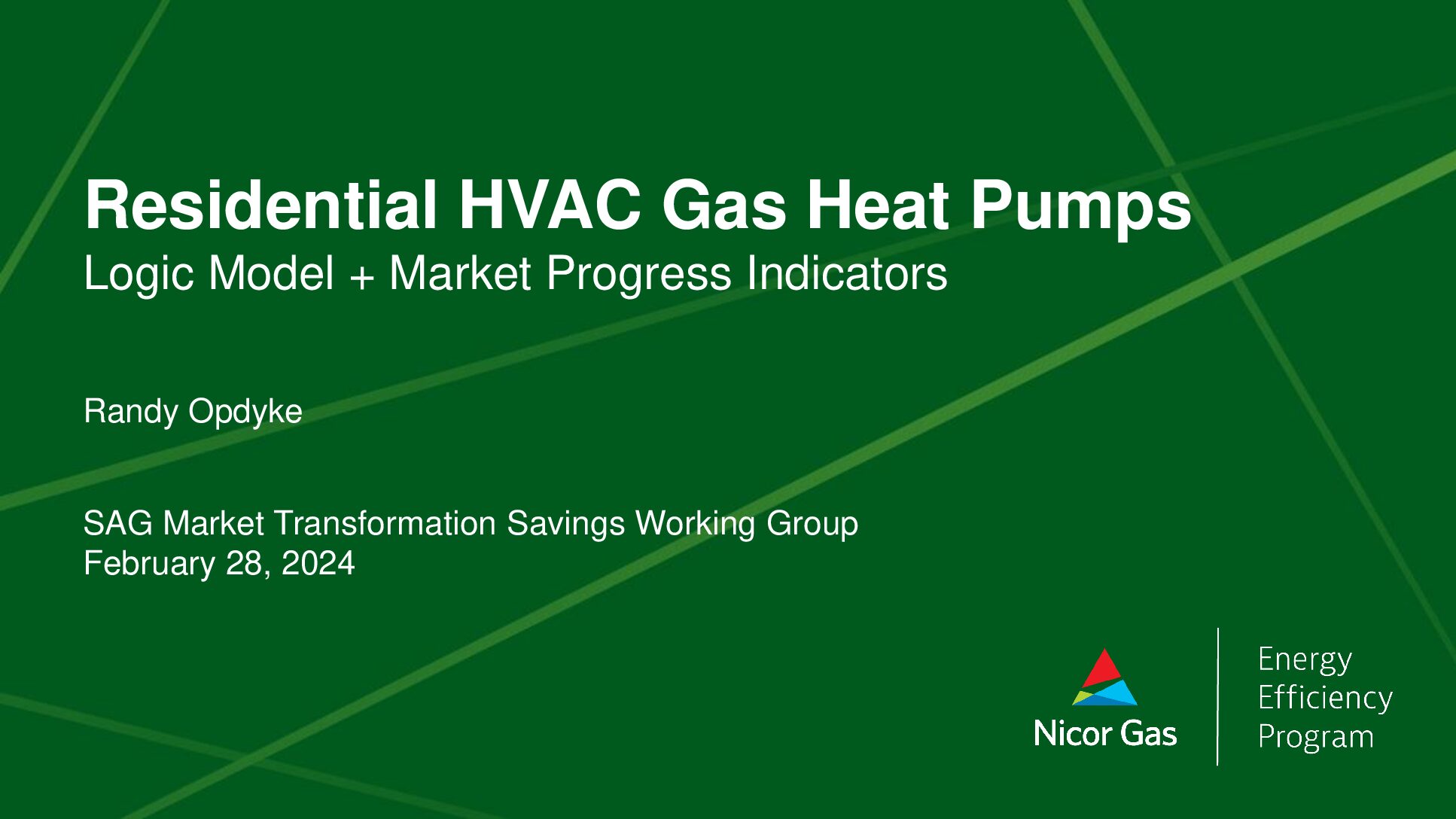 Residential HVAC Gas Heat Pumps
Logic Model + Market Progress Indicators

Randy Opdyke

SAG Market Transformation Savings Working Group
February 28, 2024

Nicor Gas

Energy
Efficiency
Program